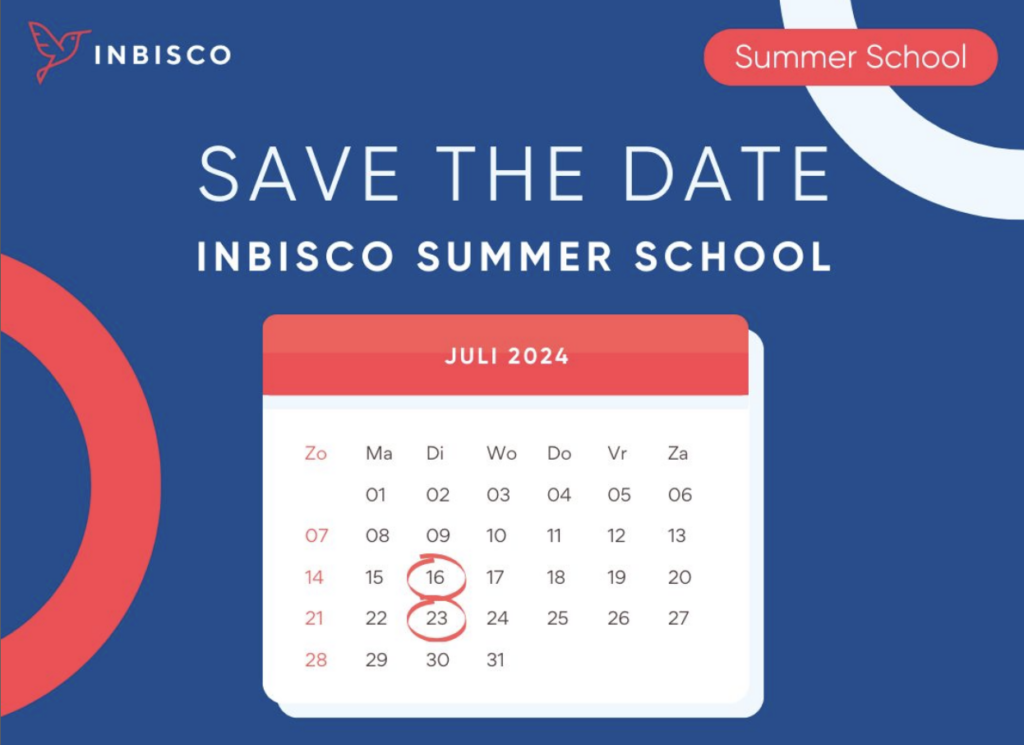 INBISCO

Summer School

SAVE THE DATE

INBISCO SUMMER SCHOOL

JULI 2024

| Zo | Ma | Di | Wo | Do | Vr | Za |
|---|---|---|---|---|---|---|
|  | 01 | 02 | 03 | 04 | 05 | 06 |
| 07 | 08 | 09 | 10 | 11 | 12 | 13 |
| 14 | 15 | 16 | 17 | 18 | 19 | 20 |
| 21 | 22 | 23 | 24 | 25 | 26 | 27 |
| 28 | 29 | 30 | 31 |  |  |  |